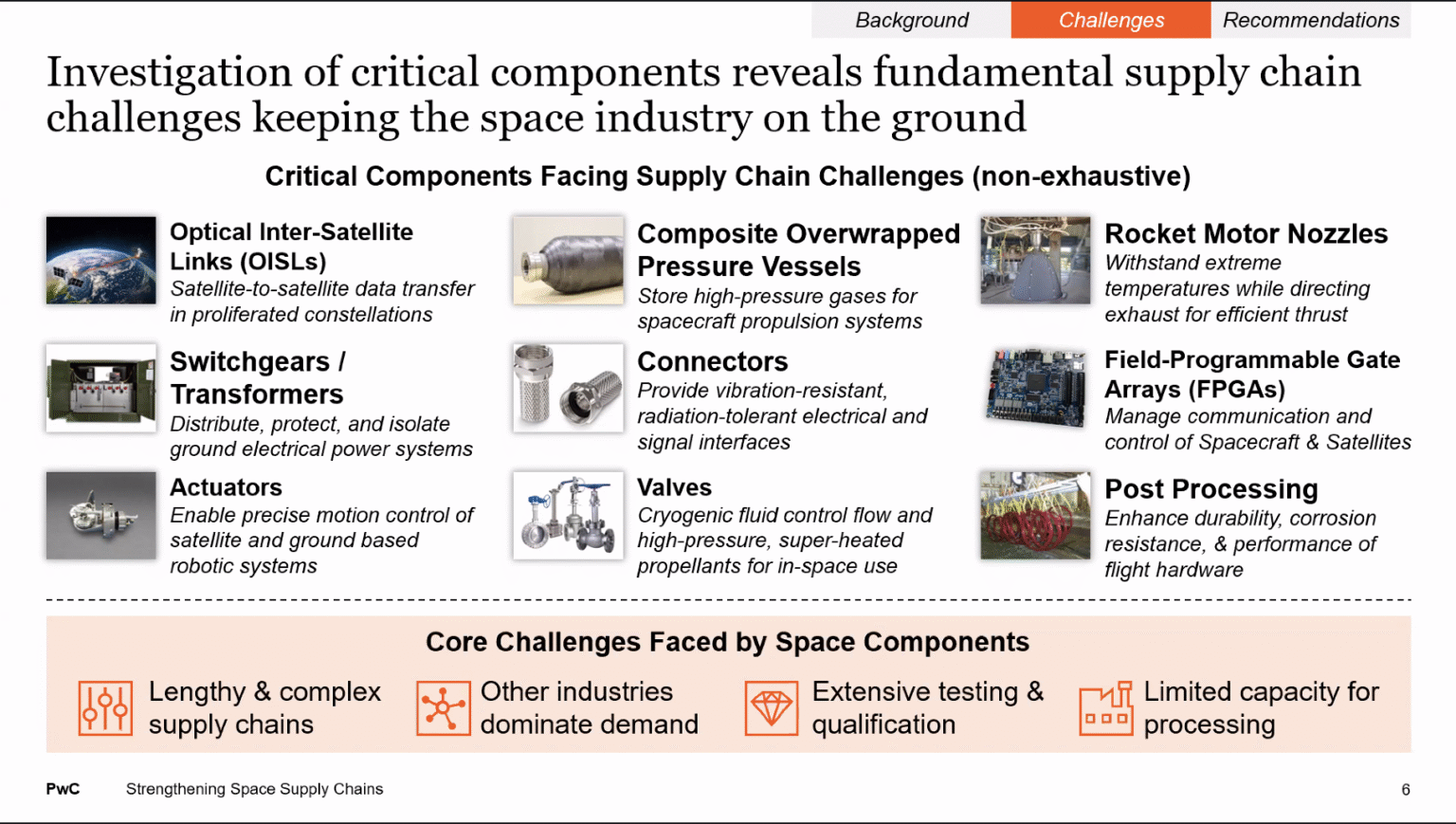 Background Challenges Recommendations

Investigation of critical components reveals fundamental supply chain challenges keeping the space industry on the ground

Critical Components Facing Supply Chain Challenges (non-exhaustive)

Optical Inter-Satellite Links (OISLs)
Satellite-to-satellite data transfer in proliferated constellations

Switchgears / Transformers
Distribute, protect, and isolate ground electrical power systems

Actuators
Enable precise motion control of satellite and ground based robotic systems

Composite Overwrapped Pressure Vessels
Store high-pressure gases for spacecraft propulsion systems

Connectors
Provide vibration-resistant, radiation-tolerant electrical and signal interfaces

Valves
Cryogenic fluid control flow and high-pressure, super-heated propellants for in-space use

Rocket Motor Nozzles
Withstand extreme temperatures while directing exhaust for efficient thrust

Field-Programmable Gate Arrays (FPGAs)
Manage communication and control of Spacecraft & Satellites

Post Processing
Enhance durability, corrosion resistance, & performance of flight hardware

Core Challenges Faced by Space Components

Lengthy & complex supply chains

Other industries dominate demand

Extensive testing & qualification

Limited capacity for processing

PwC Strengthening Space Supply Chains 6